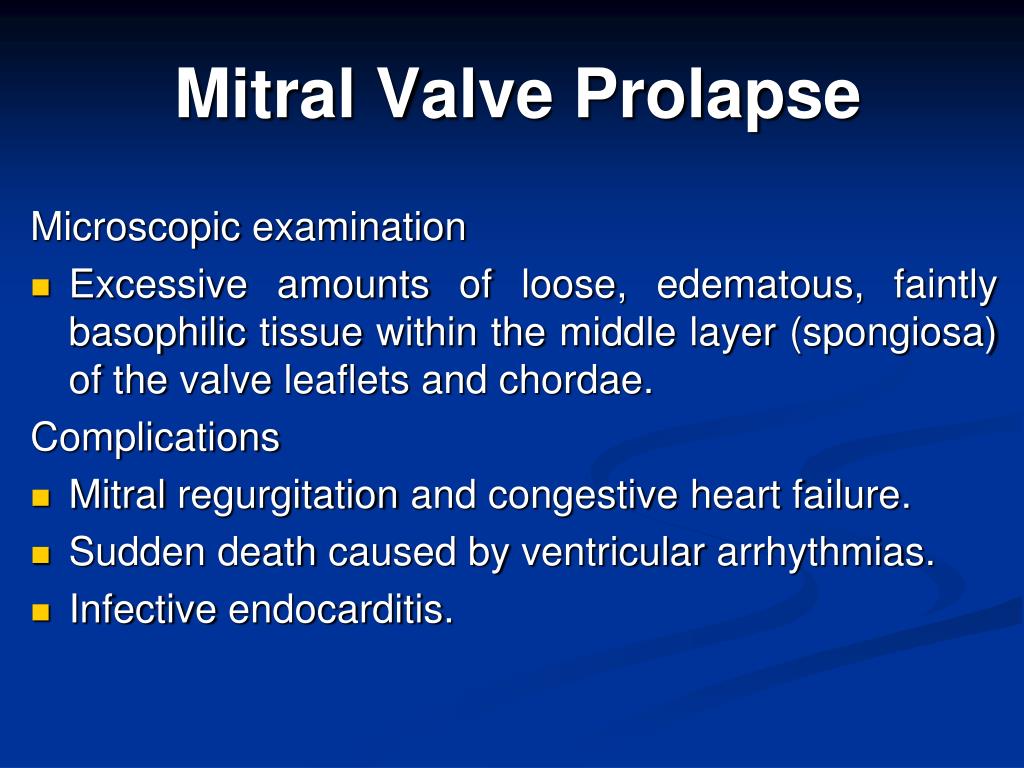 Mitral Valve Prolapse

Microscopic examination

- Excessive amounts of loose, edematous, faintly basophilic tissue within the middle layer (spongiosa) of the valve leaflets and chordae.

Complications

- Mitral regurgitation and congestive heart failure.
- Sudden death caused by ventricular arrhythmias.
- Infective endocarditis.